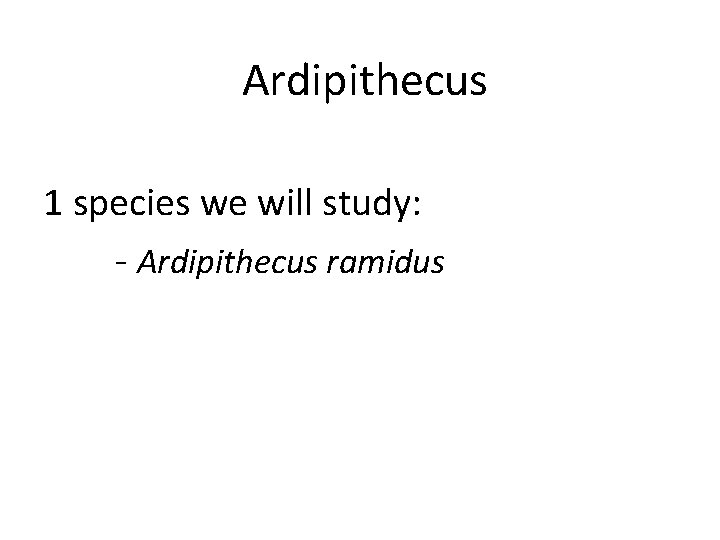 Ardipithecus

1 species we will study:

- Ardipithecus ramidus